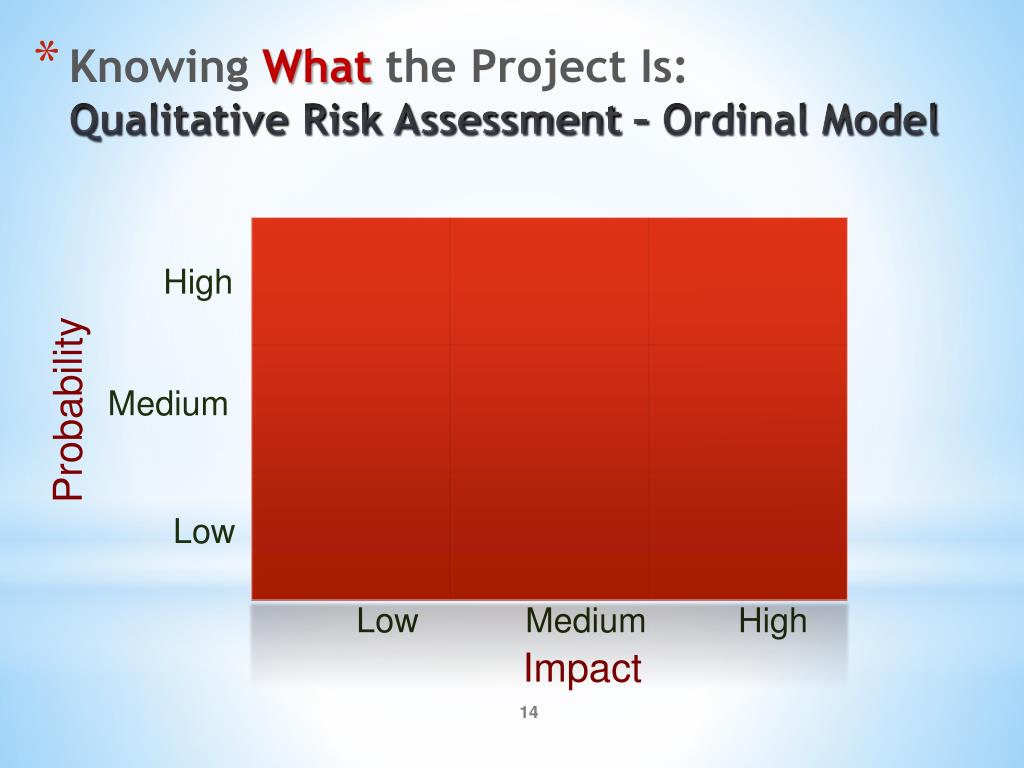 * Knowing What the Project Is:
Qualitative Risk Assessment – Ordinal Model

Probability

High

Medium

Low

Low Medium High

Impact

14